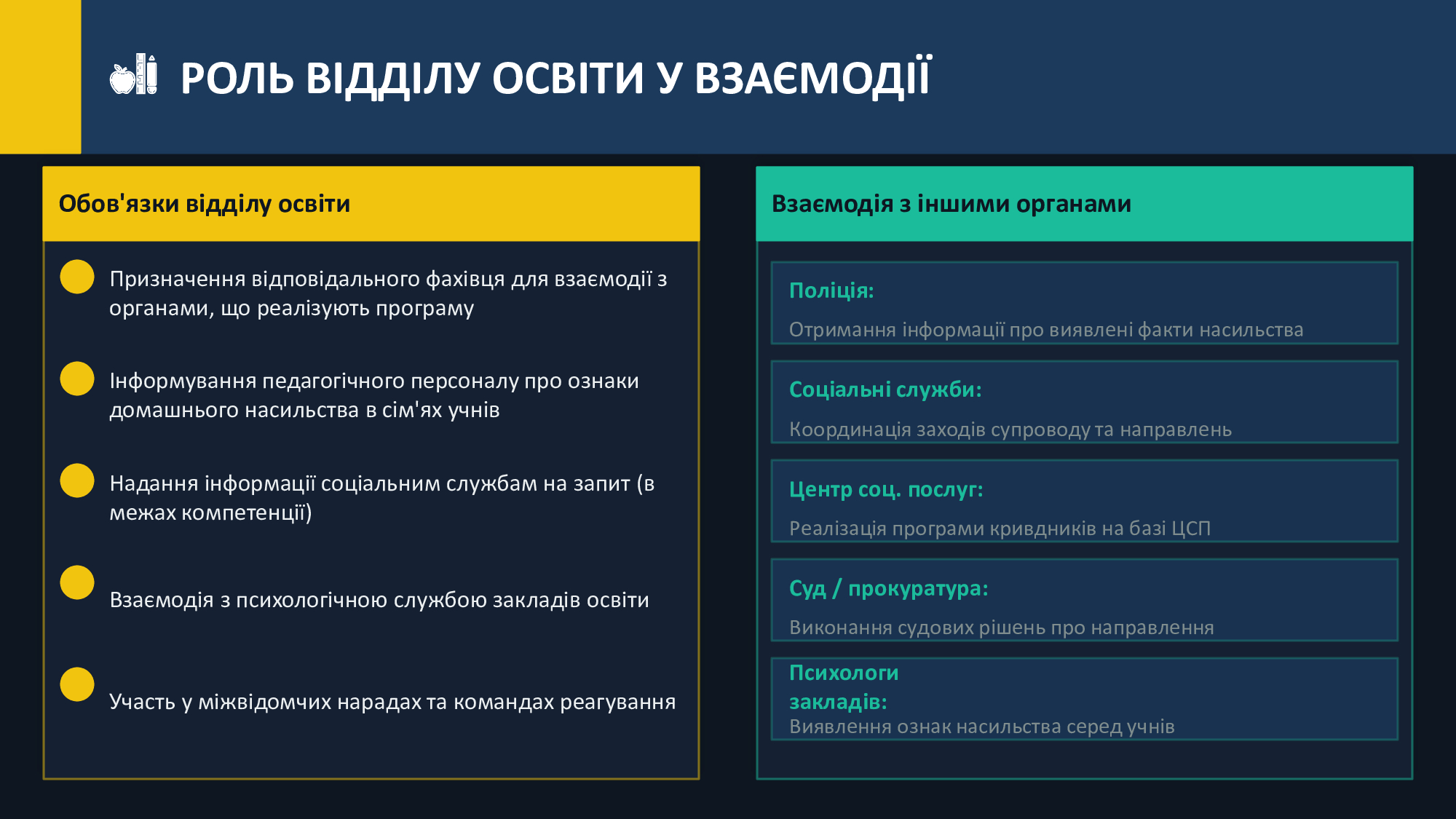 РОЛЬ ВІДДІЛУ ОСВІТИ У ВЗАЄМОДІЇ

Обов'язки відділу освіти

Призначення відповідального фахівця для взаємодії з органами, що реалізують програму

Інформування педагогічного персоналу про ознаки домашнього насильства в сім'ях учнів

Надання інформації соціальним службам на запит (в межах компетенції)

Взаємодія з психологічною службою закладів освіти

Участь у міжвідомчих нарадах та командах реагування

Взаємодія з іншими органами

Поліція:

Отримання інформації про виявлені факти насильства

Соціальні служби:

Координація заходів супроводу та направлень

Центр соц. послуг:

Реалізація програми кривдників на базі ЦСП

Суд / прокуратура:

Виконання судових рішень про направлення

Психологи закладів:

Виявлення ознак насильства серед учнів